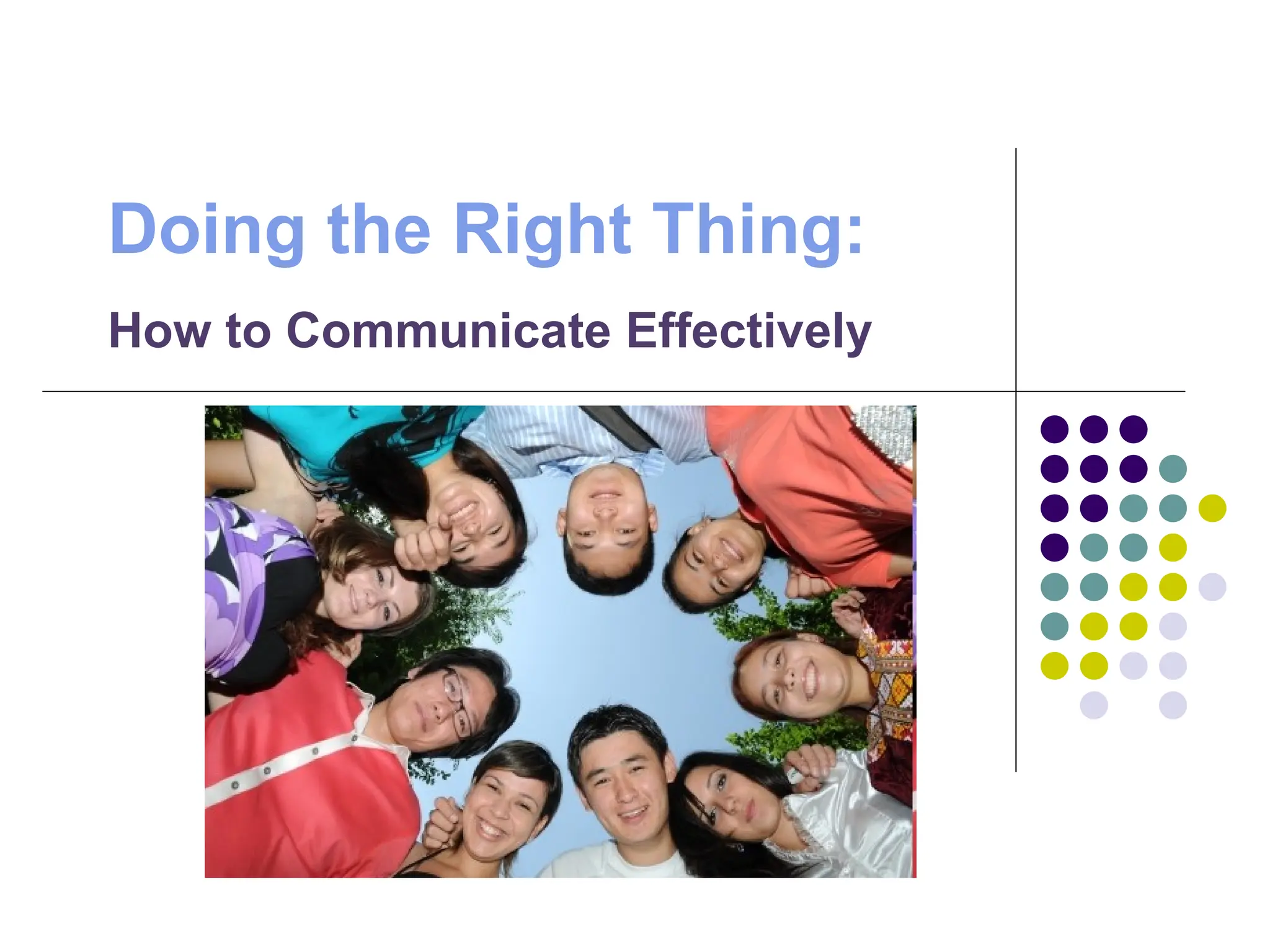 Doing the Right Thing:

How to Communicate Effectively